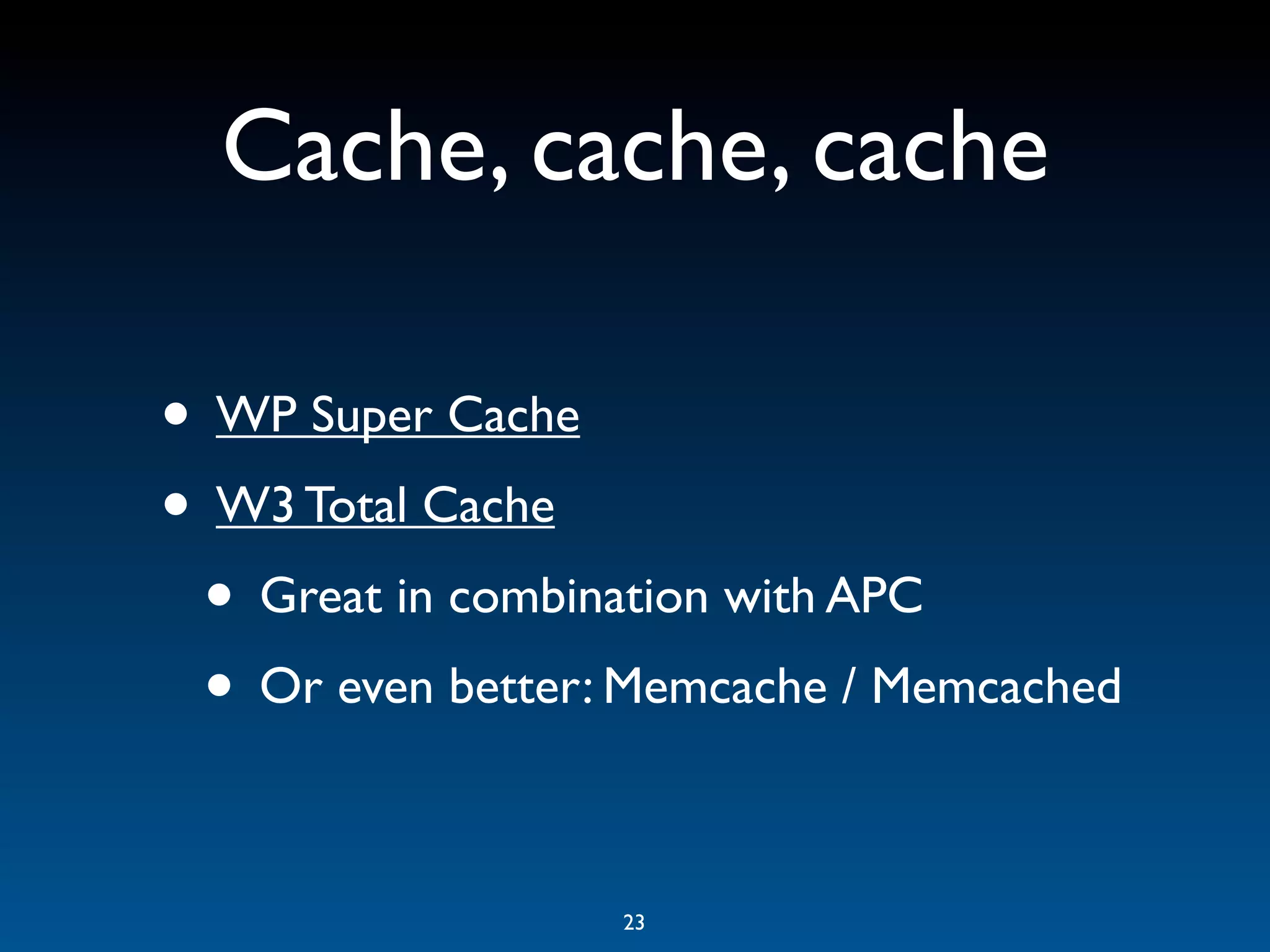 Cache, cache, cache

• WP Super Cache
• W3 Total Cache
  • Great in combination with APC
  • Or even better: Memcache / Memcached

23